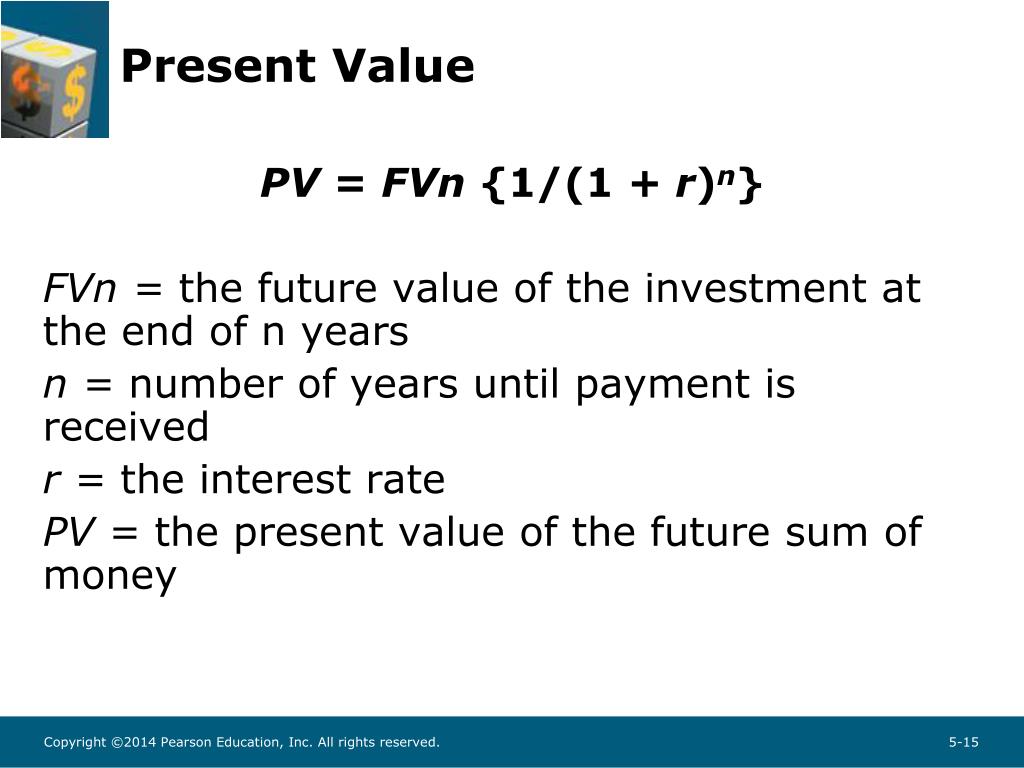 Present Value

$PV = FVn \{1/(1 + r)^n\}$

$FVn$ = the future value of the investment at the end of n years

$n$ = number of years until payment is received

$r$ = the interest rate

$PV$ = the present value of the future sum of money

Copyright ©2014 Pearson Education, Inc. All rights reserved.

5-15